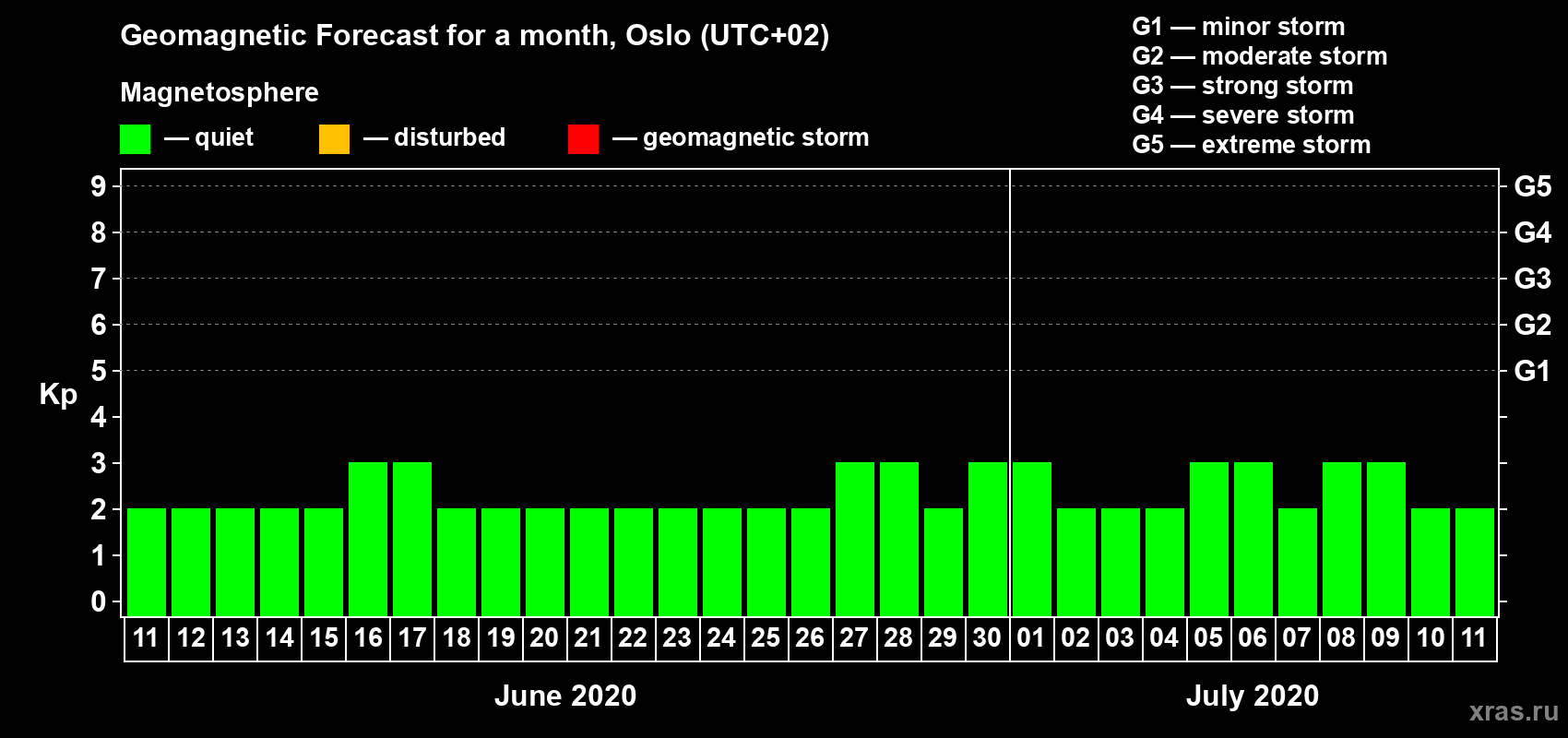 Geomagnetic Forecast for a month, Oslo (UTC+02)

Magnetosphere

— quiet — disturbed — geomagnetic storm

G1 — minor storm
G2 — moderate storm
G3 — strong storm
G4 — severe storm
G5 — extreme storm

Kp

9
8
7
6
5
4
3
2
1
0

G5
G4
G3
G2
G1

11 12 13 14 15 16 17 18 19 20 21 22 23 24 25 26 27 28 29 30 01 02 03 04 05 06 07 08 09 10 11

June 2020

July 2020

xras.ru